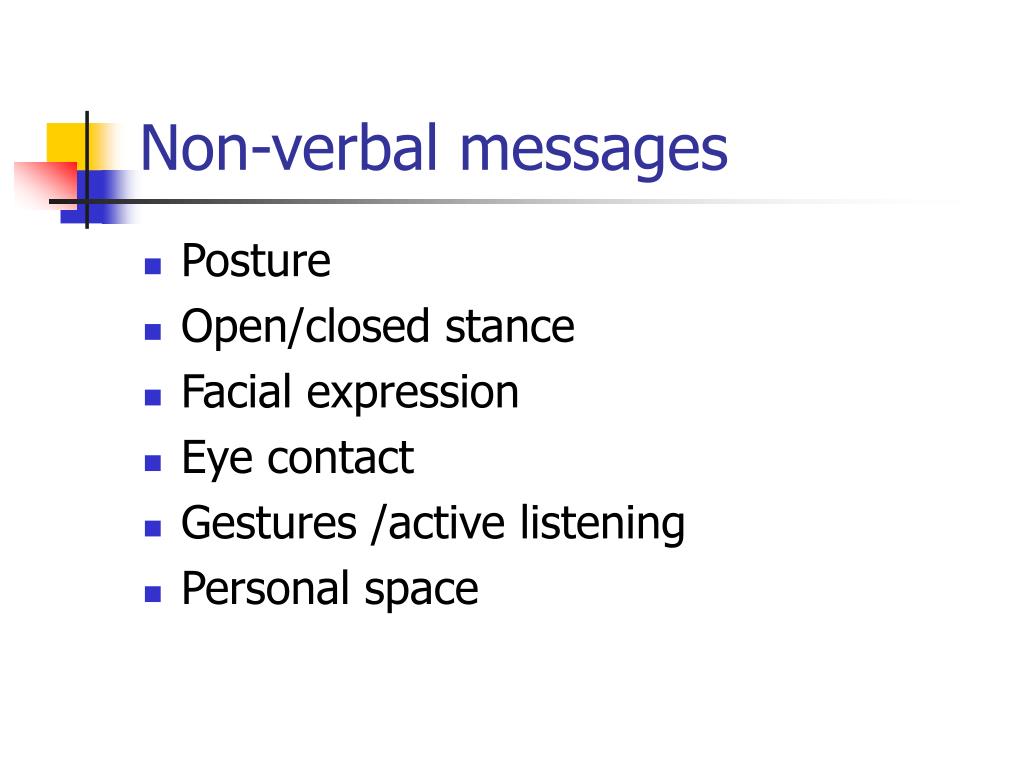 Non-verbal messages

- Posture
- Open/closed stance
- Facial expression
- Eye contact
- Gestures /active listening
- Personal space